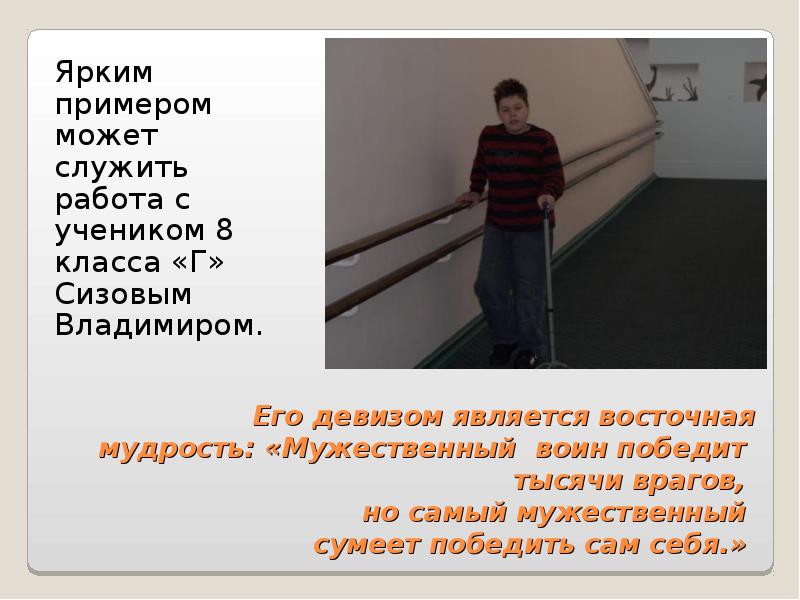 Ярким примером может служить работа с учеником 8 класса «Г» Сизовым Владимиром.

Его девизом является восточная мудрость: «Мужественный воин победит тысячи врагов,
но самый мужественный
сумеет победить сам себя.»